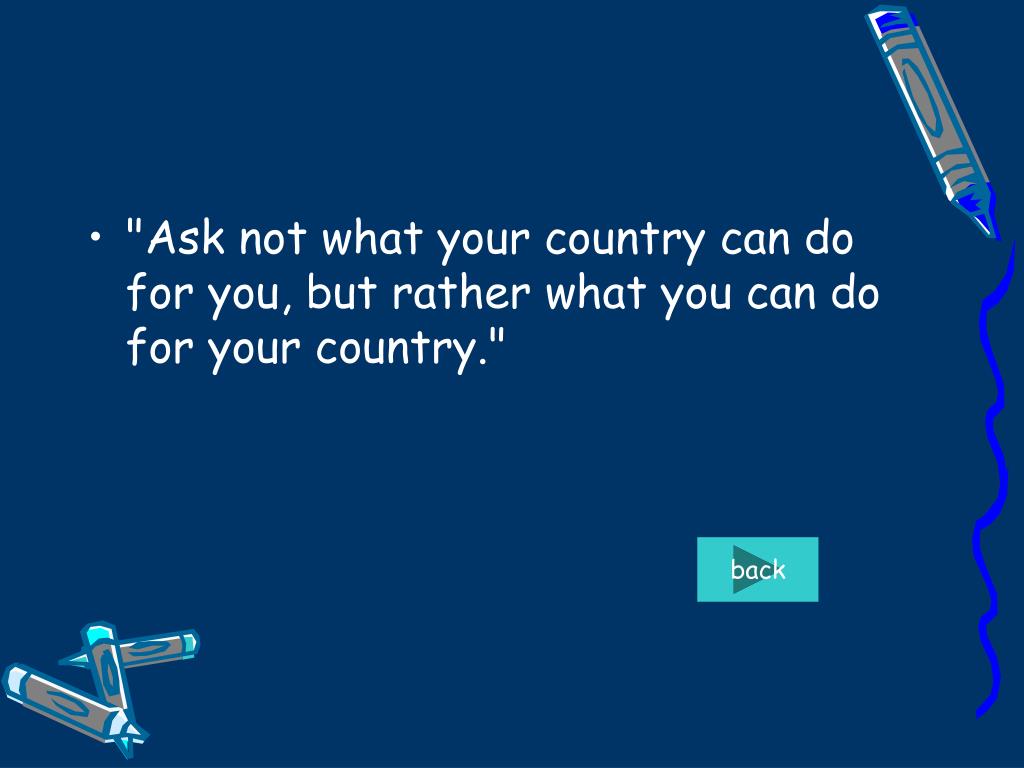 • "Ask not what your country can do for you, but rather what you can do for your country."

back